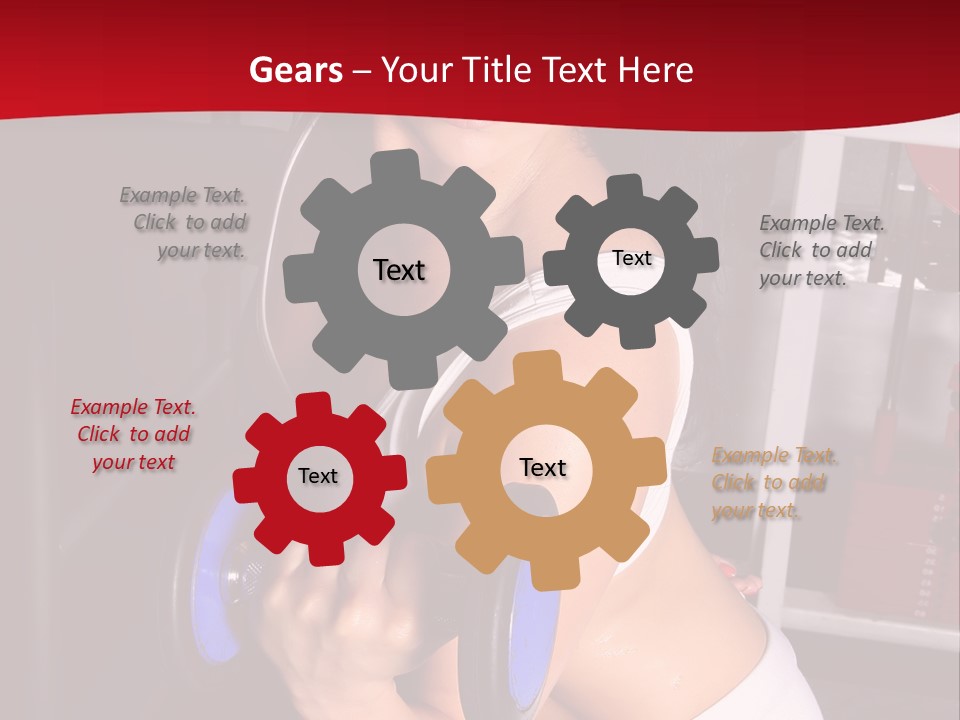 Gears – Your Title Text Here

Example Text. Click to add your text.

Text

Text

Example Text. Click to add your text.

Example Text. Click to add your text

Text

Text

Example Text. Click to add your text.